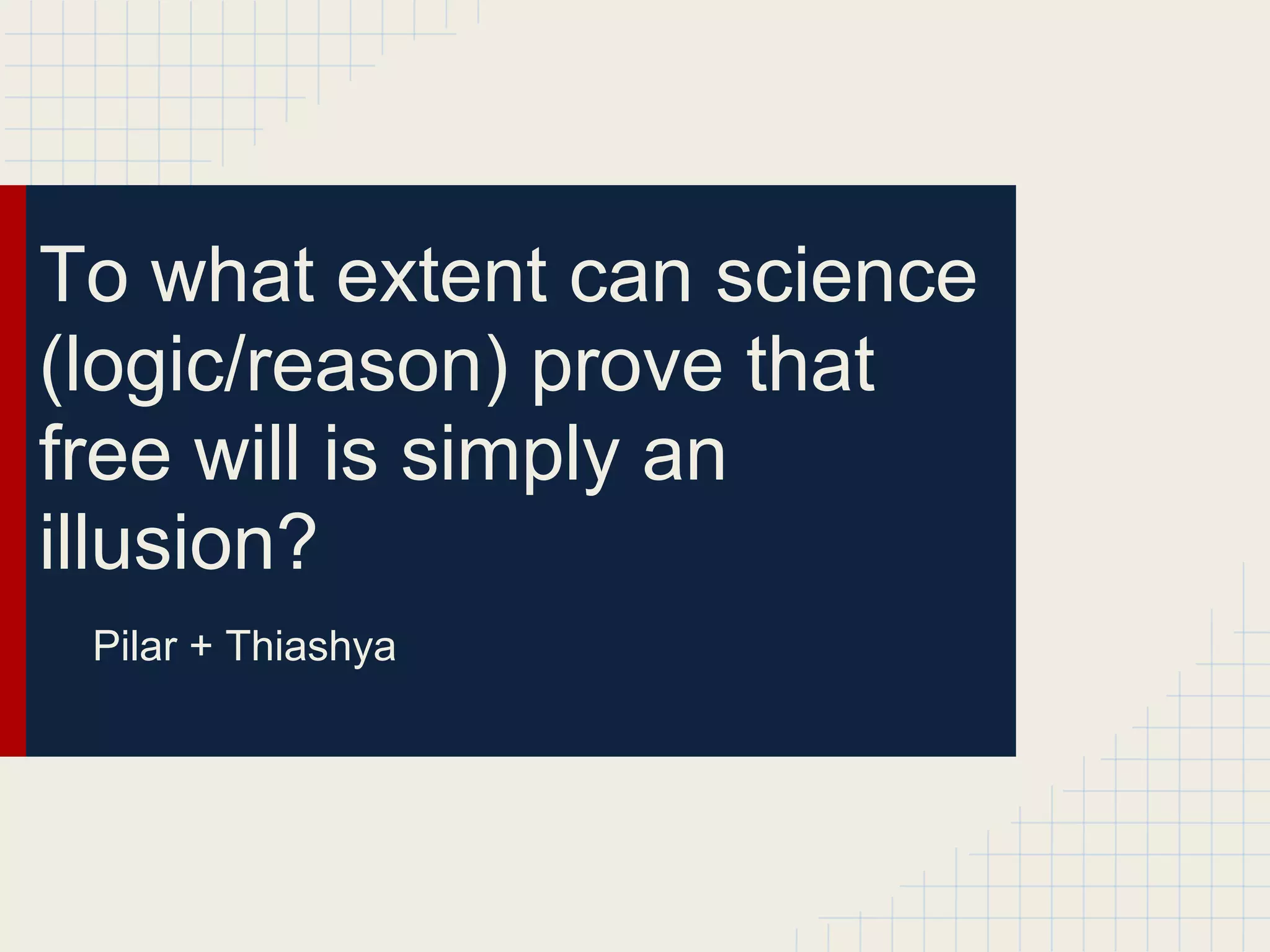 To what extent can science (logic/reason) prove that free will is simply an illusion?

Pilar + Thiashya